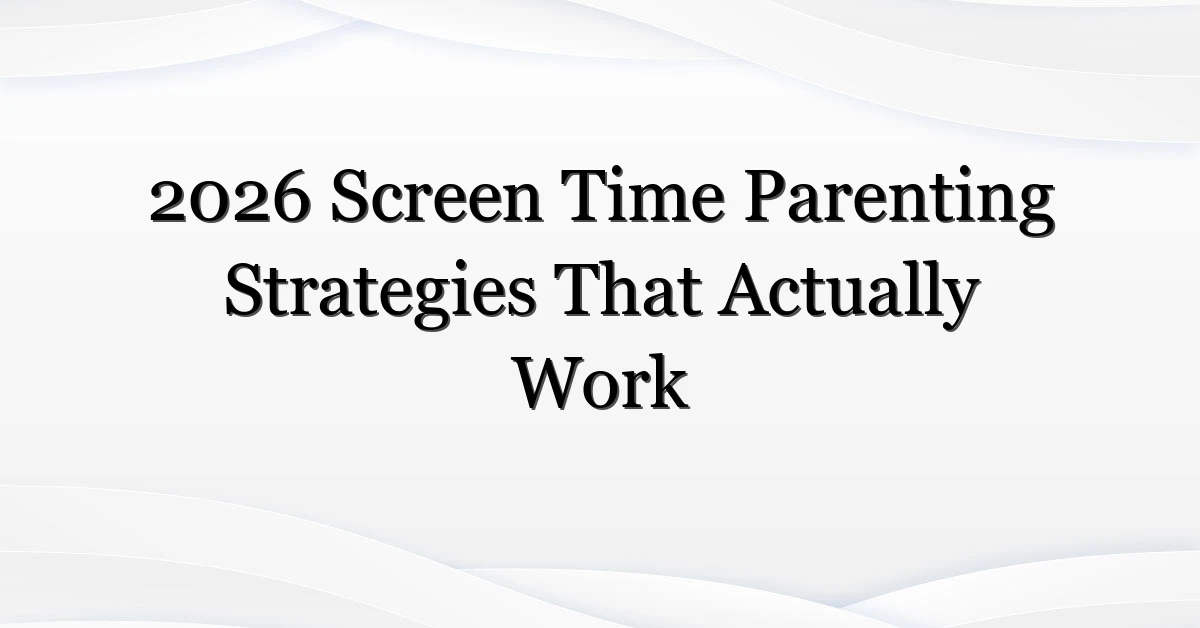 2026 Screen Time Parenting Strategies That Actually Work